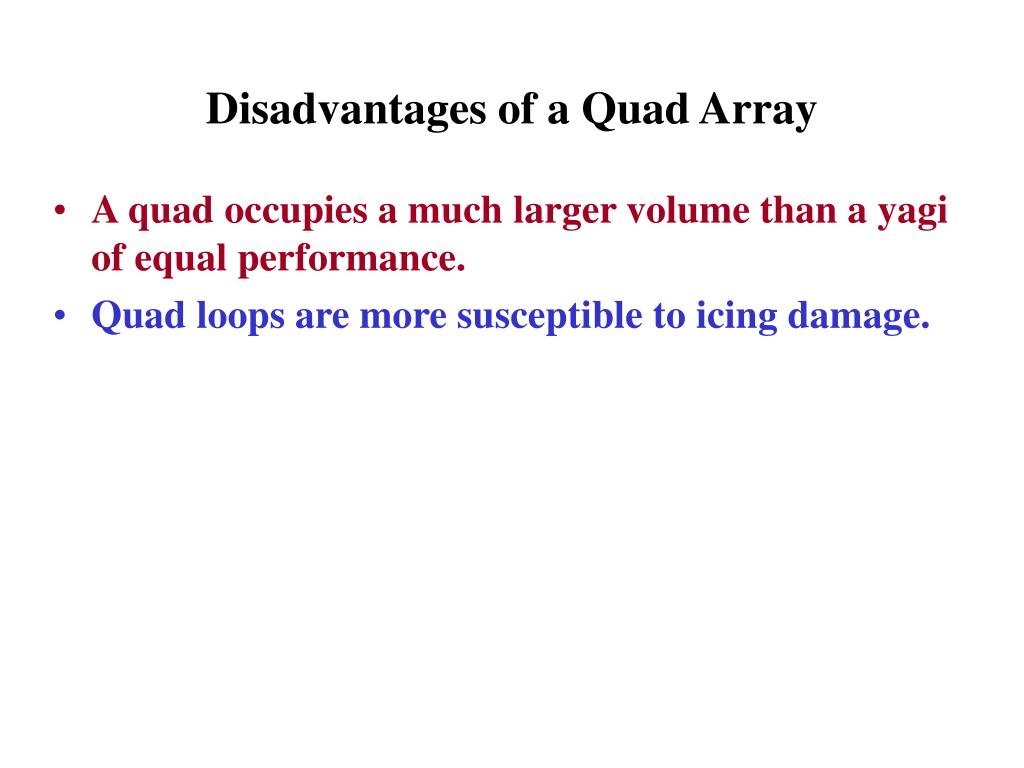 Disadvantages of a Quad Array

• A quad occupies a much larger volume than a yagi of equal performance.
• Quad loops are more susceptible to icing damage.